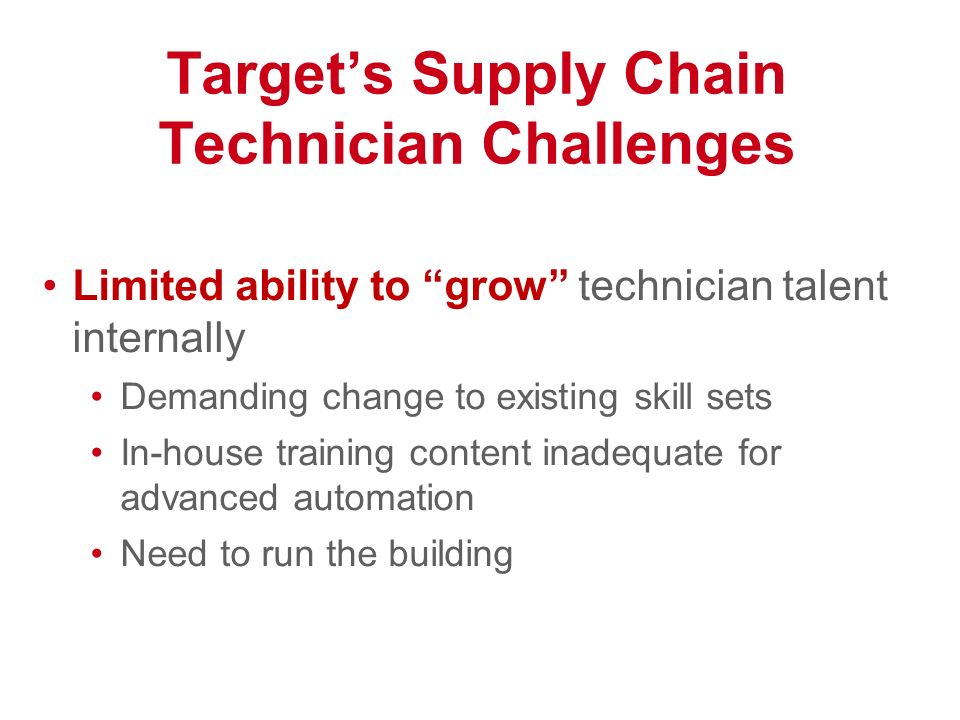 Target’s Supply Chain Technician Challenges

• Limited ability to “grow” technician talent internally
• Demanding change to existing skill sets
• In-house training content inadequate for advanced automation
• Need to run the building